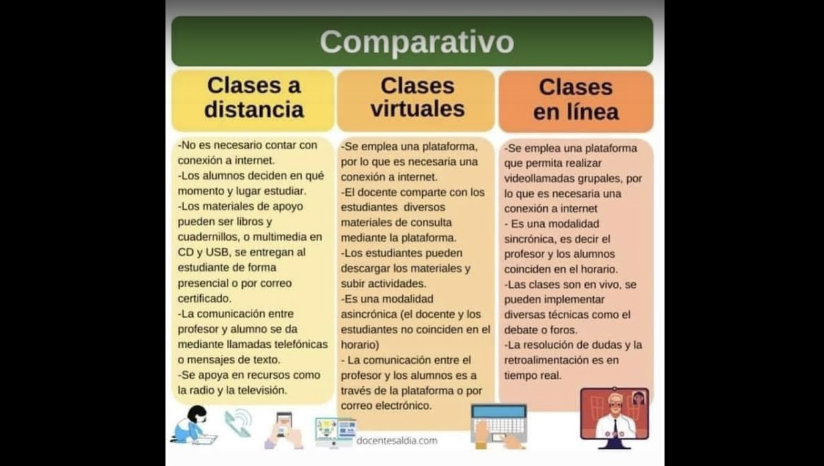 Comparativo

Clases a distancia

-No es necesario contar con conexión a internet.
-Los alumnos deciden en qué momento y lugar estudiar.
-Los materiales de apoyo pueden ser libros y cuadernillos, o multimedia en CD y USB, se entregan al estudiante de forma presencial o por correo certificado.
-La comunicación entre profesor y alumno se da mediante llamadas telefónicas o mensajes de texto.
-Se apoya en recursos como la radio y la televisión.

Clases virtuales

-Se emplea una plataforma, por lo que es necesaria una conexión a internet.
-El docente comparte con los estudiantes diversos materiales de consulta mediante la plataforma.
-Los estudiantes pueden descargar los materiales y subir actividades.
-Es una modalidad asincrónica (el docente y los estudiantes no coinciden en el horario)
- La comunicación entre el profesor y los alumnos es a través de la plataforma o por correo electrónico.

Clases en línea

-Se emplea una plataforma que permita realizar videollamadas grupales, por lo que es necesaria una conexión a internet
- Es una modalidad sincrónica, es decir el profesor y los alumnos coinciden en el horario.
-Las clases son en vivo, se pueden implementar diversas técnicas como el debate o foros.
-La resolución de dudas y la retroalimentación es en tiempo real.

docentesaldia.com